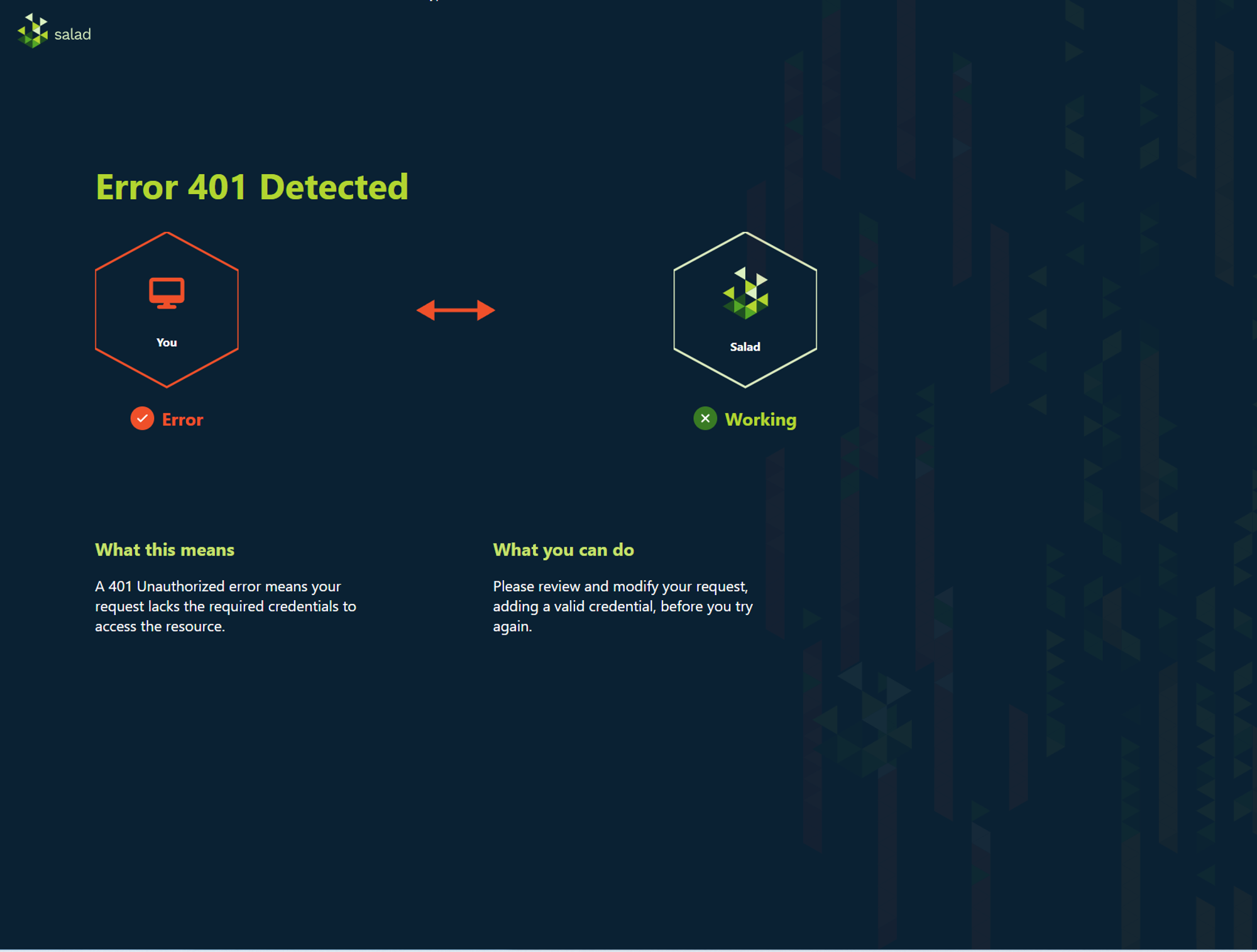 salad

Error 401 Detected

You

Salad

Error

Working

What this means

A 401 Unauthorized error means your request lacks the required credentials to access the resource.

What you can do

Please review and modify your request, adding a valid credential, before you try again.